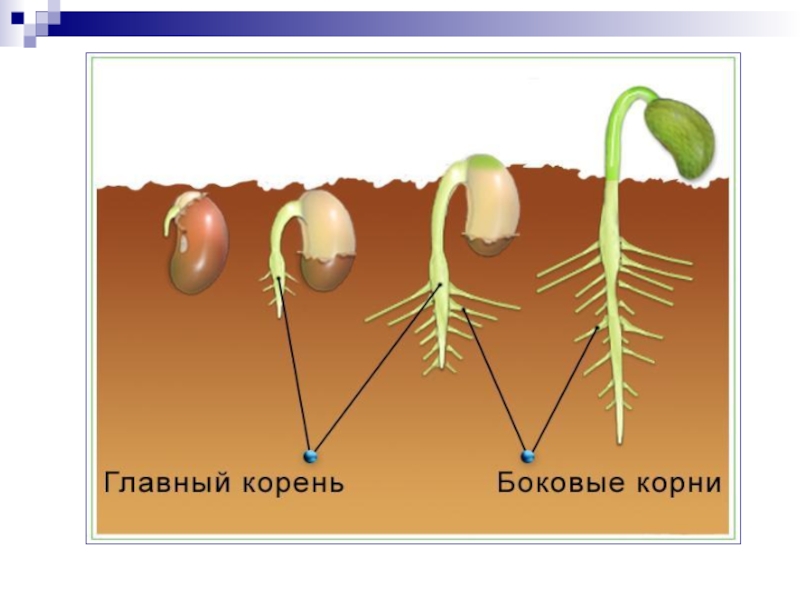 Главный корень

Боковые корни